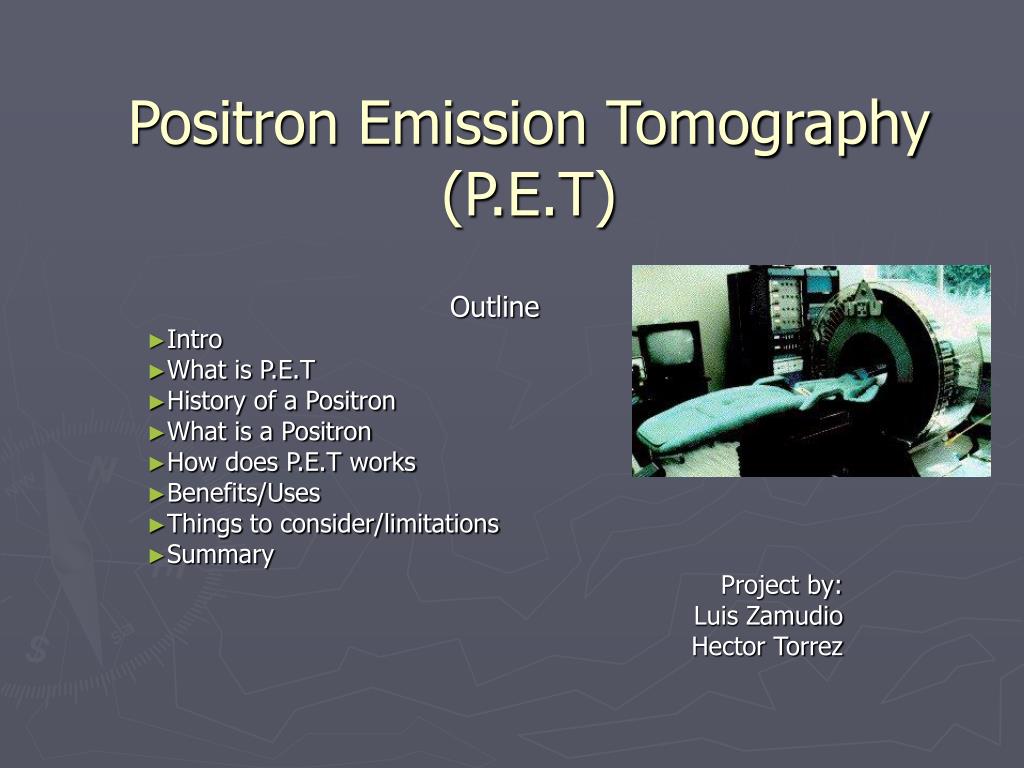 Positron Emission Tomography (P.E.T)

Outline

►Intro
►What is P.E.T
►History of a Positron
►What is a Positron
►How does P.E.T works
►Benefits/Uses
►Things to consider/limitations
►Summary

Project by:
Luis Zamudio
Hector Torrez